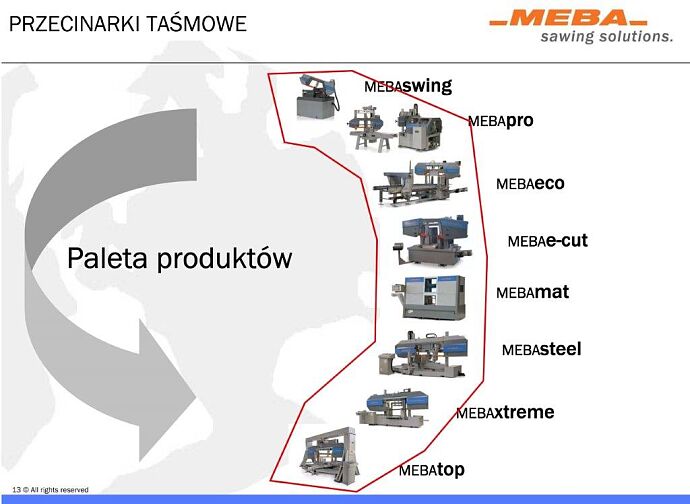 PRZECINARKI TAŚMOWE

MEBA
sawing solutions.

Paleta produktów

MEBAswing

MEBApro

MEBAeco

MEBAe-cut

MEBAmat

MEBAsteel

MEBAxtreme

MEBAtop

13 © All rights reserved